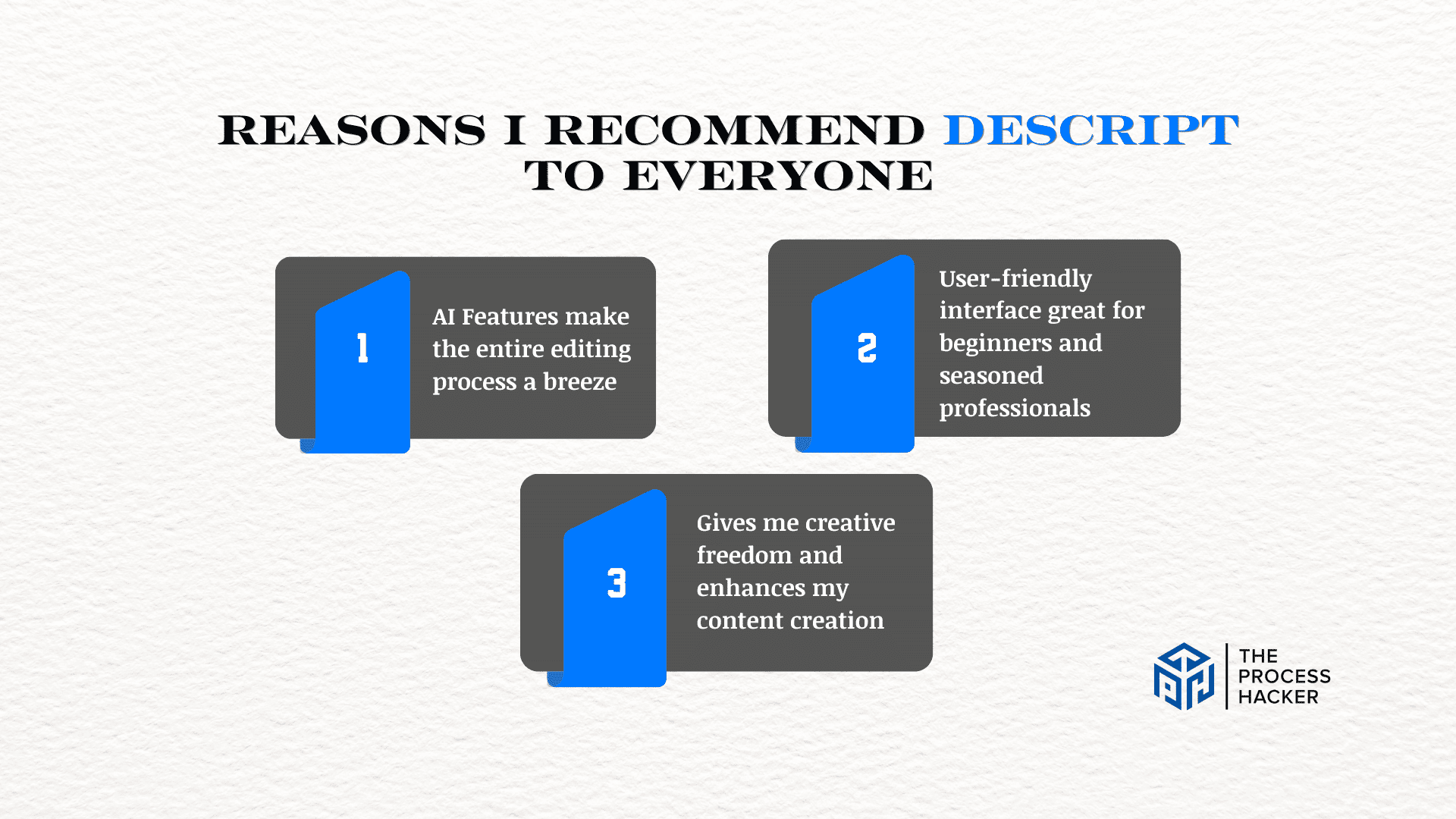 REASONS I RECOMMEND DESCRIPT TO EVERYONE

1

AI Features make the entire editing process a breeze

2

User-friendly interface great for beginners and seasoned professionals

3

Gives me creative freedom and enhances my content creation

THE PROCESS HACKER